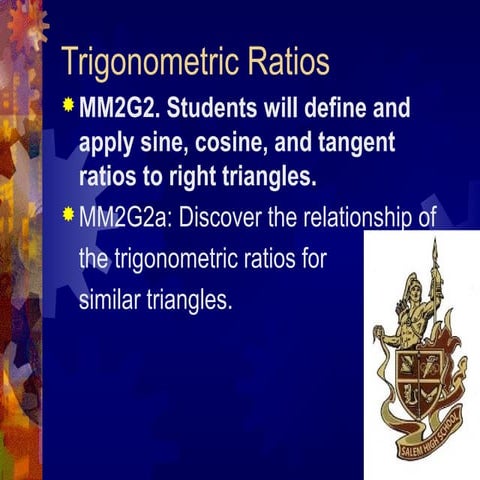 Trigonometric Ratios

MM2G2. Students will define and apply sine, cosine, and tangent ratios to right triangles.

MM2G2a: Discover the relationship of the trigonometric ratios for similar triangles.

SALEM HIGH SCHOOL